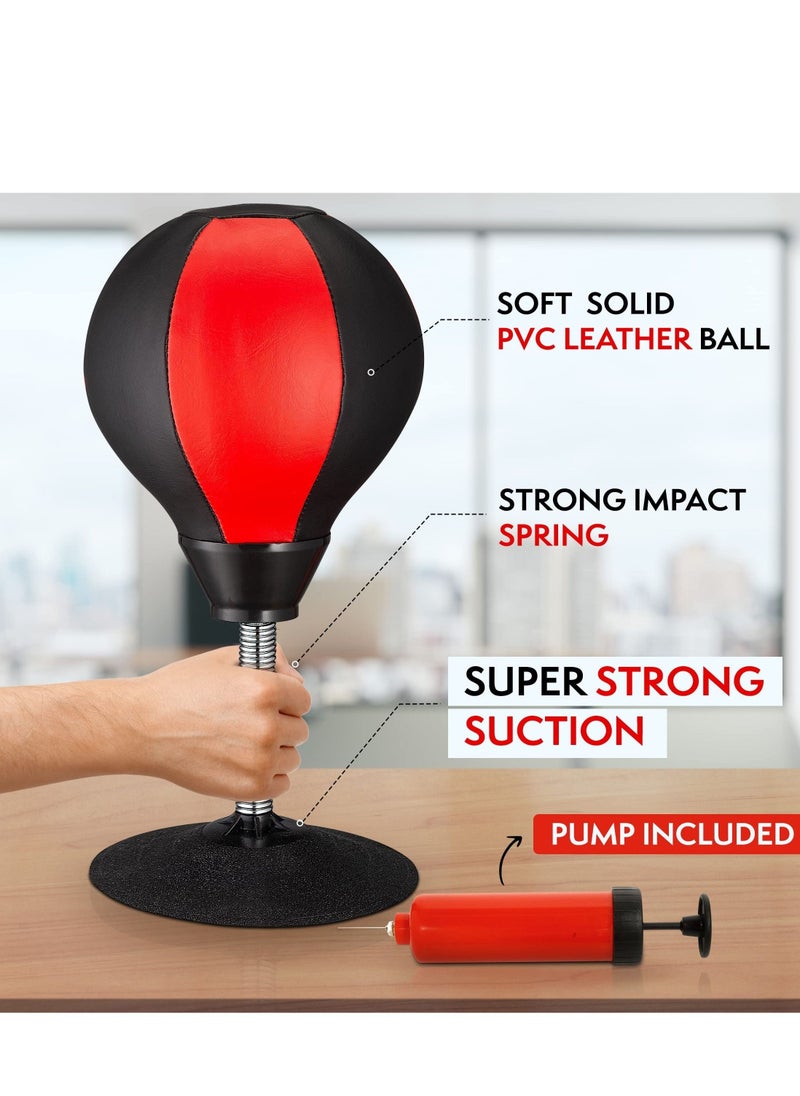 SOFT SOLID
PVC LEATHER BALL

STRONG IMPACT
SPRING

SUPER STRONG
SUCTION

PUMP INCLUDED